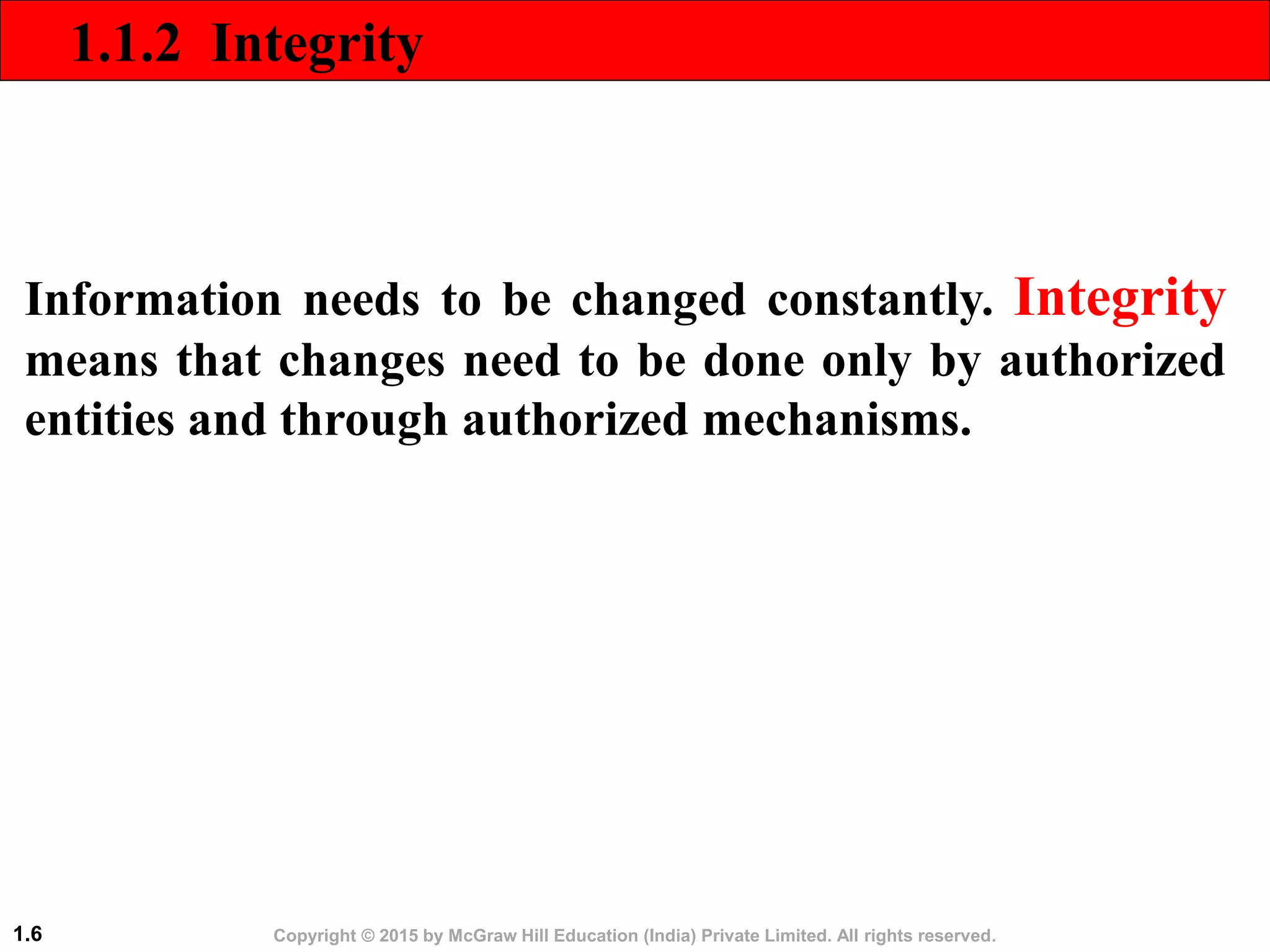 1.1.2 Integrity

Information needs to be changed constantly. Integrity means that changes need to be done only by authorized entities and through authorized mechanisms.

1.6

Copyright © 2015 by McGraw Hill Education (India) Private Limited. All rights reserved.